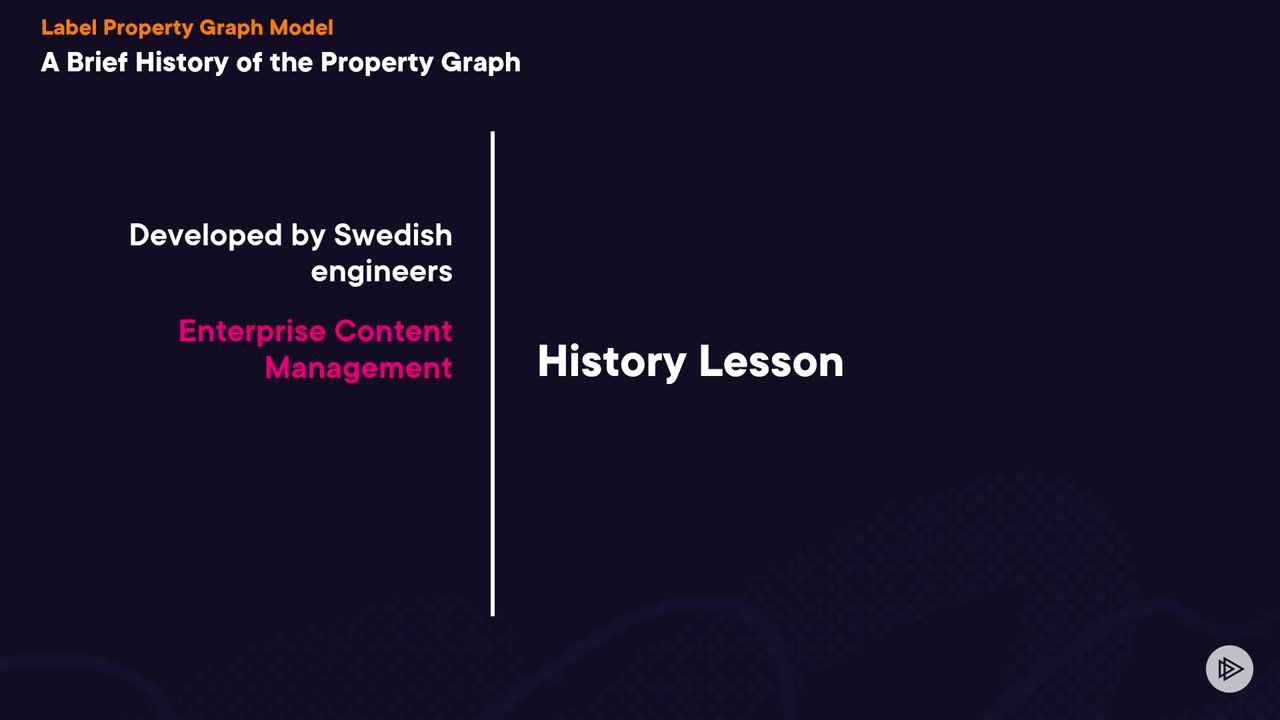 Label Property Graph Model
A Brief History of the Property Graph

Developed by Swedish engineers

Enterprise Content Management

History Lesson